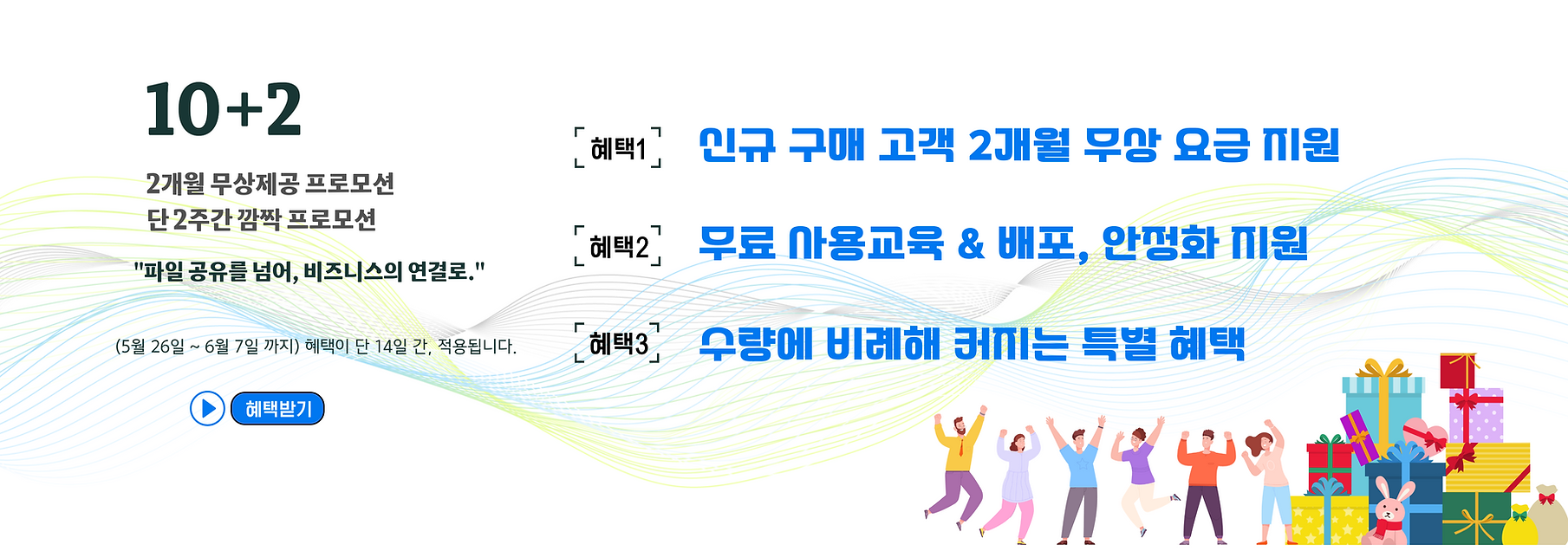 10+2

2개월 무상제공 프로모션
단 2주간 깜짝 프로모션

"파일 공유를 넘어, 비즈니스의 연결로."

(5월 26일 ~ 6월 7일 까지) 혜택이 단 14일 간, 적용됩니다.

혜택받기

혜택1 신규 구매 고객 2개월 무상 요금 지원

혜택2 무료 사용교육 & 배포, 안정화 지원

혜택3 수량에 비례해 커지는 특별 혜택